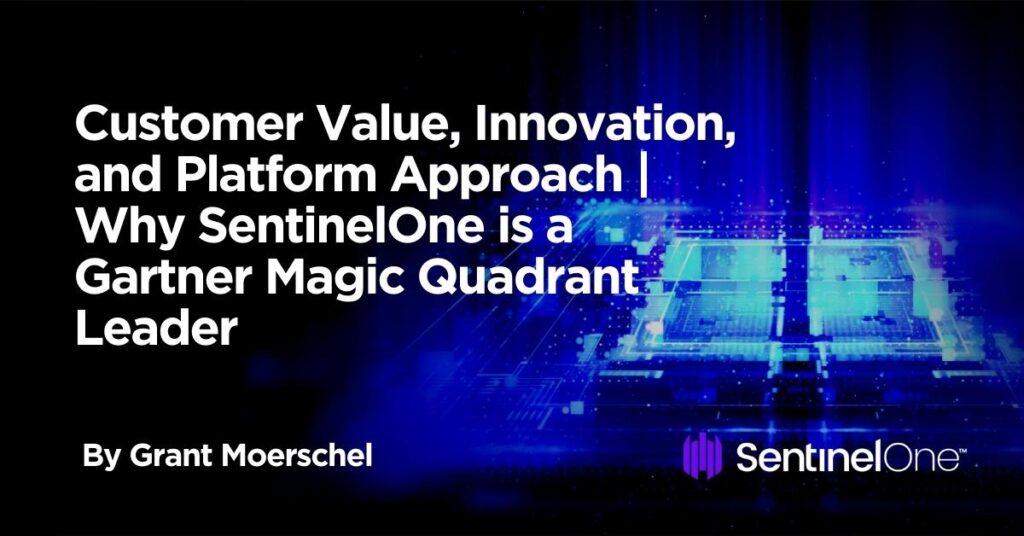 Customer Value, Innovation, and Platform Approach | Why SentinelOne is a Gartner Magic Quadrant Leader

By Grant Moerschel

SentinelOne™